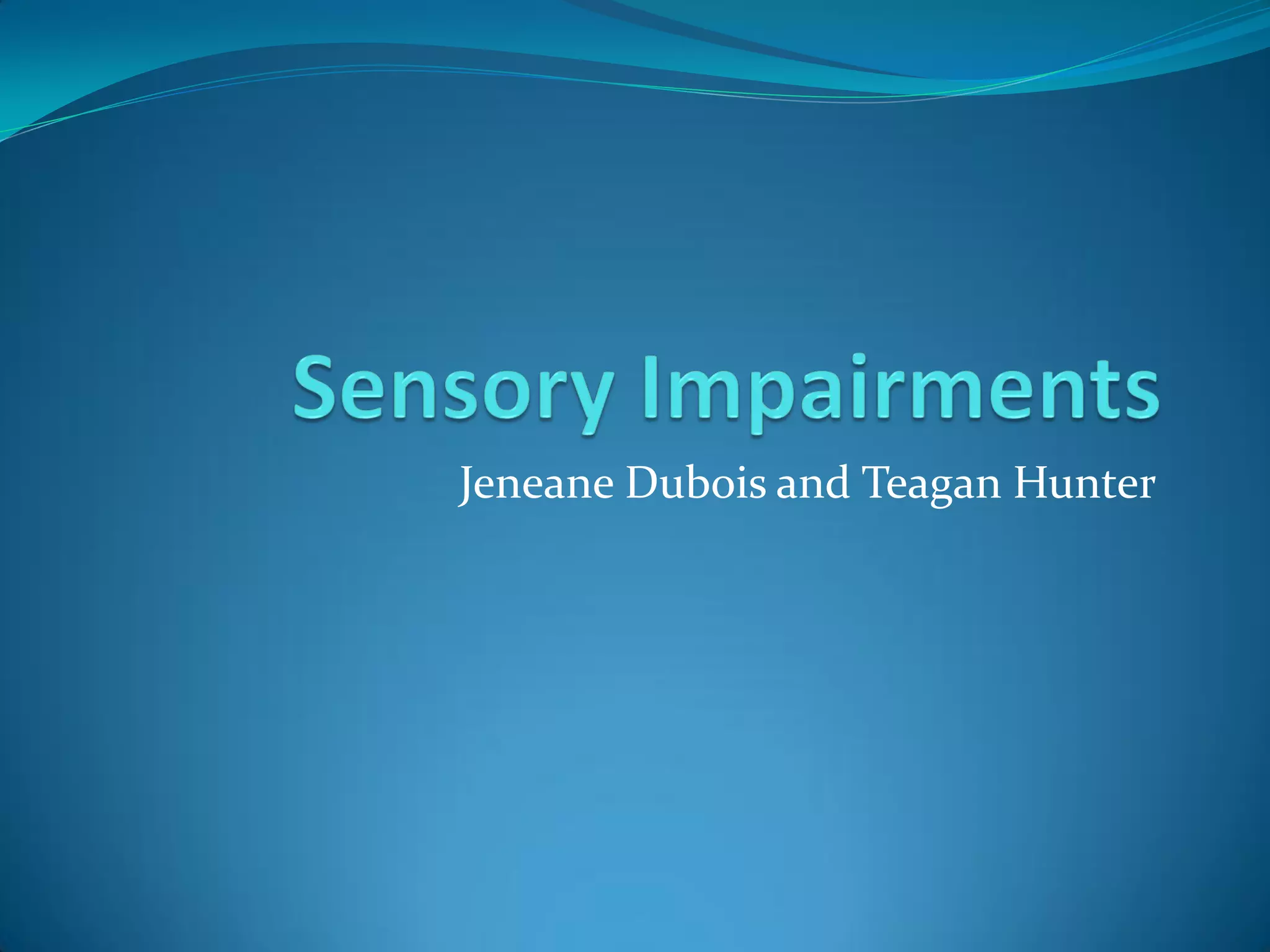 Sensory Impairments

Jeneane Dubois and Teagan Hunter